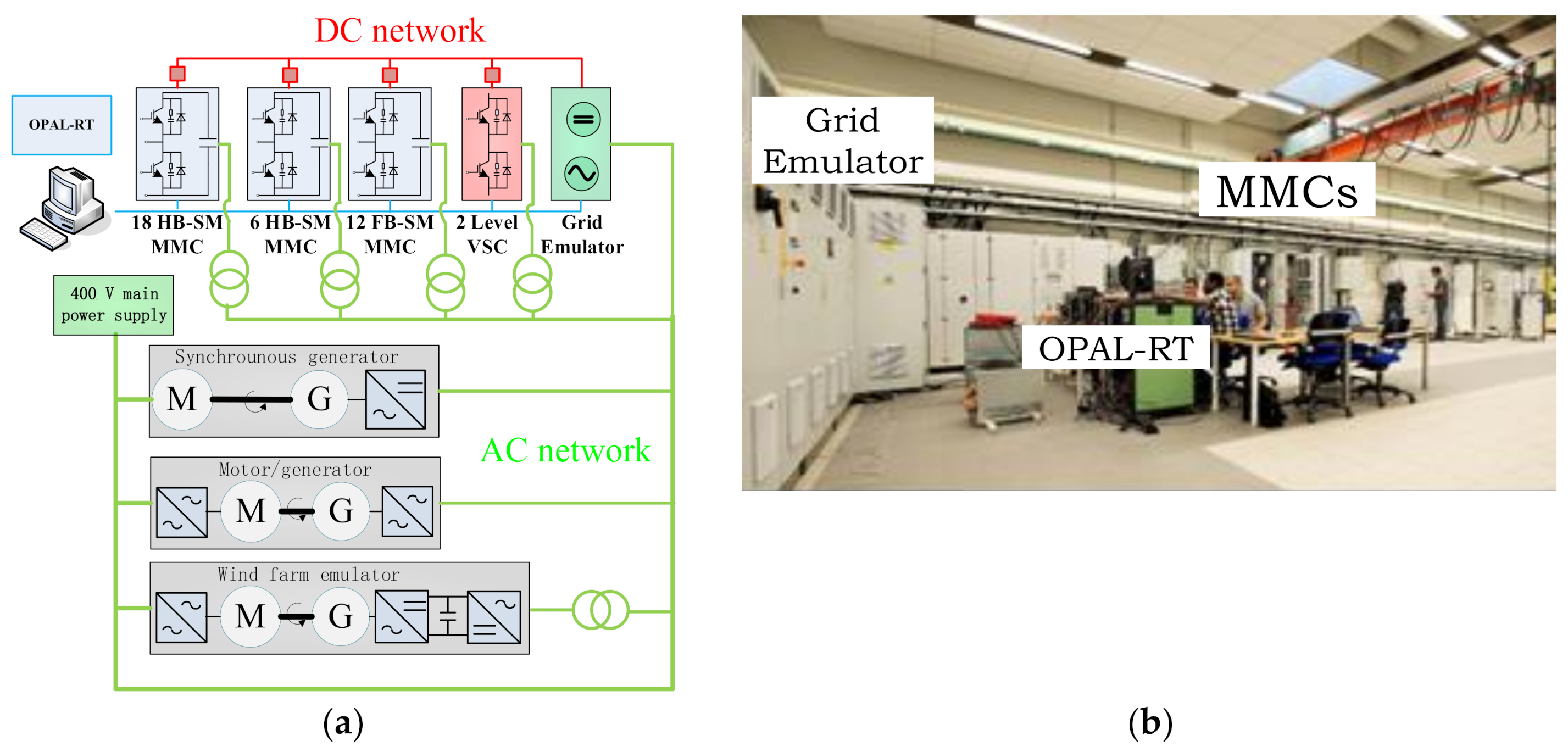 DC network

OPAL-RT

18 HB-SM MMC

6 HB-SM MMC

12 FB-SM MMC

2 Level VSC

Grid Emulator

400 V main power supply

Synchrounous generator

M

G

AC network

Motor/generator

M

G

Wind farm emulator

M

G

(a)

Grid Emulator

MMCs

OPAL-RT

(b)